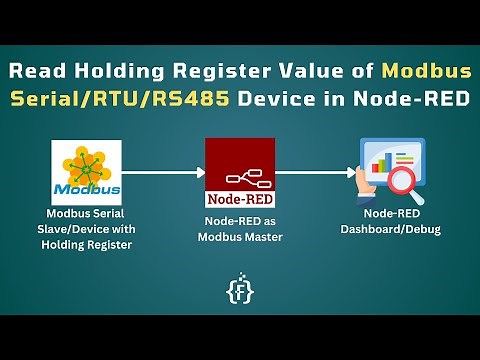 Read Holding Register Value of Modbus Serial/RTU/RS485 Device in Node-RED

Modbus

Modbus Serial Slave/Device with Holding Register

Node-RED

Node-RED as Modbus Master

Node-RED Dashboard/Debug

{F}